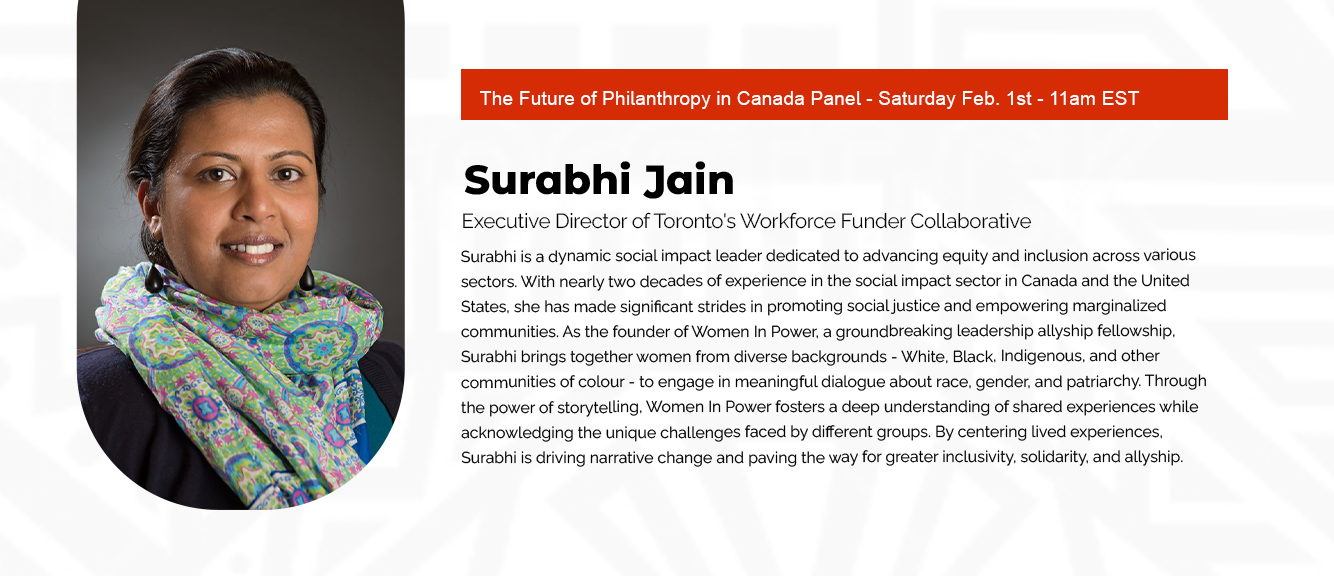 The Future of Philanthropy in Canada Panel - Saturday Feb. 1st - 11am EST

Surabhi Jain

Executive Director of Toronto's Workforce Funder Collaborative

Surabhi is a dynamic social impact leader dedicated to advancing equity and inclusion across various sectors. With nearly two decades of experience in the social impact sector in Canada and the United States, she has made significant strides in promoting social justice and empowering marginalized communities. As the founder of Women In Power, a groundbreaking leadership allyship fellowship, Surabhi brings together women from diverse backgrounds - White, Black, Indigenous, and other communities of colour - to engage in meaningful dialogue about race, gender, and patriarchy. Through the power of storytelling, Women In Power fosters a deep understanding of shared experiences while acknowledging the unique challenges faced by different groups. By centering lived experiences, Surabhi is driving narrative change and paving the way for greater inclusivity, solidarity, and allyship.